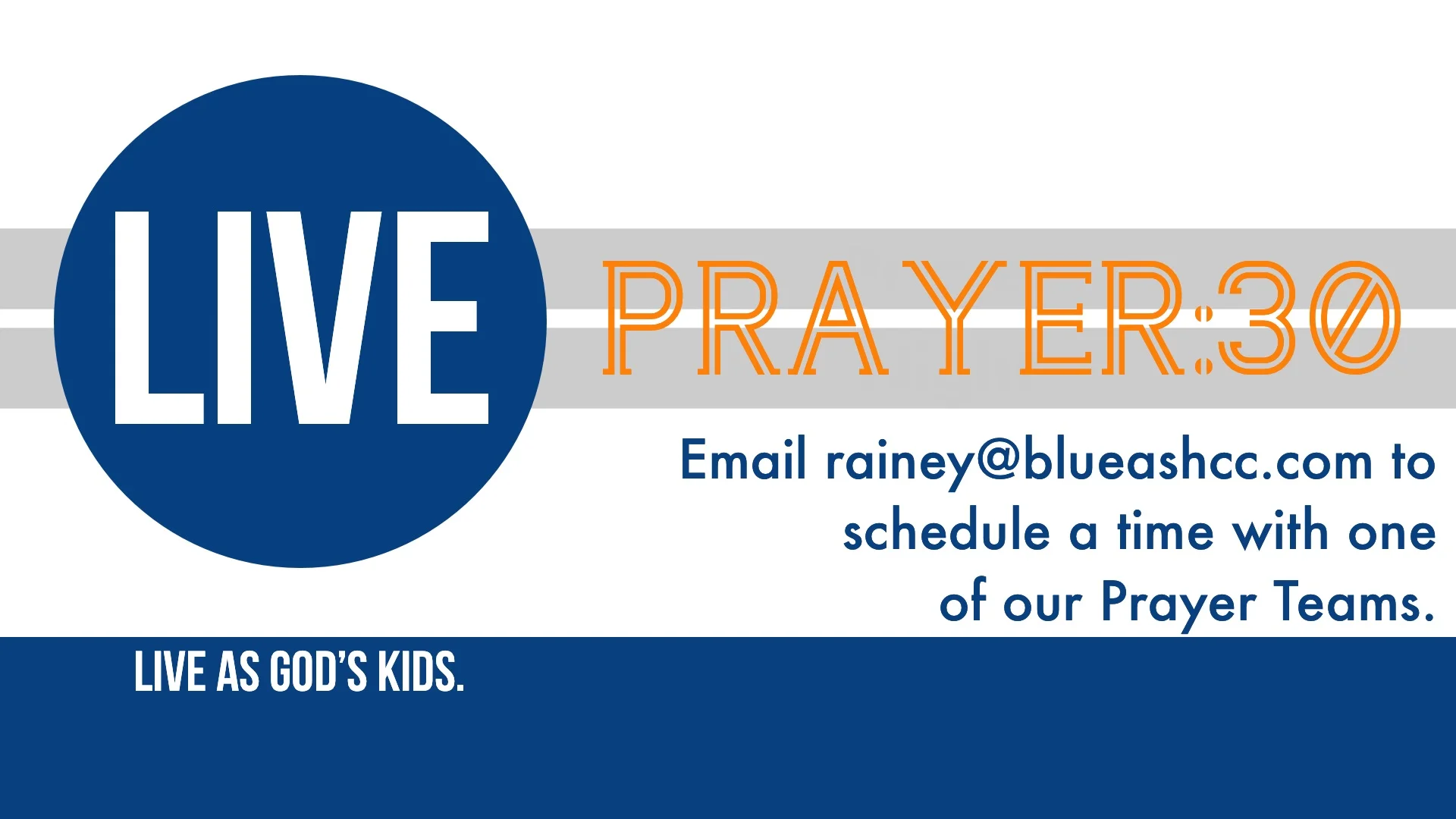 LIVE

PRAYER:30

Email rainey@blueashcc.com to schedule a time with one of our Prayer Teams.

LIVE AS GOD'S KIDS.